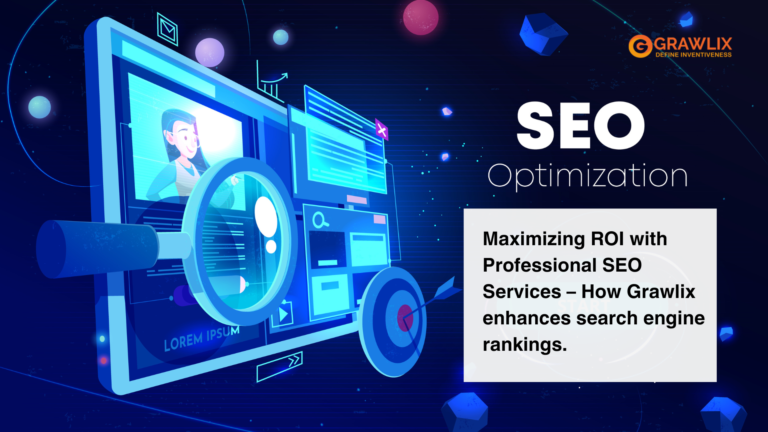 GRAWLIX
DEFINE INVENTIVENESS

SEO
Optimization

Maximizing ROI with Professional SEO Services – How Grawlix enhances search engine rankings.

LOREM IPSUM